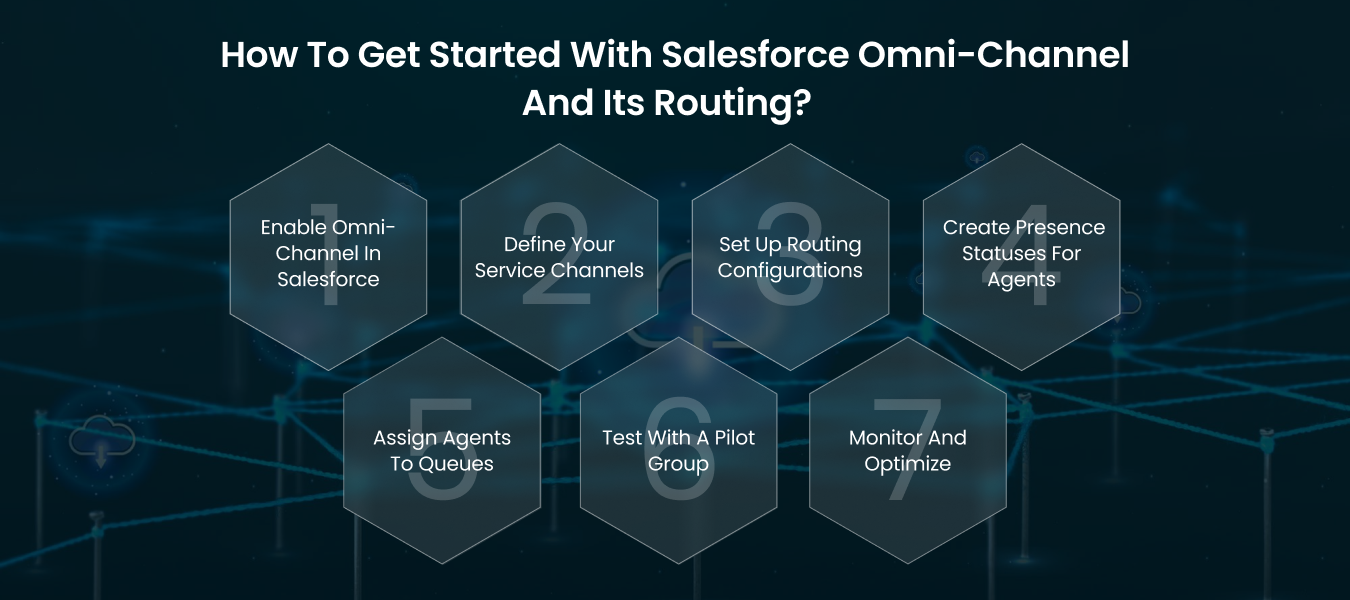 How To Get Started With Salesforce Omni-Channel And Its Routing?

1
Enable Omni-Channel In Salesforce

2
Define Your Service Channels

3
Set Up Routing Configurations

4
Create Presence Statuses For Agents

5
Assign Agents To Queues

6
Test With A Pilot Group

7
Monitor And Optimize